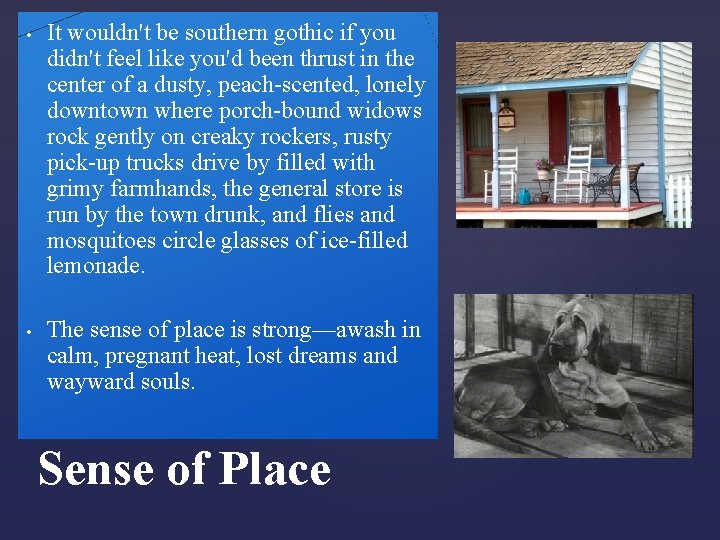 • It wouldn't be southern gothic if you didn't feel like you'd been thrust in the center of a dusty, peach-scented, lonely downtown where porch-bound widows rock gently on creaky rockers, rusty pick-up trucks drive by filled with grimy farmhands, the general store is run by the town drunk, and flies and mosquitoes circle glasses of ice-filled lemonade.

• The sense of place is strong—awash in calm, pregnant heat, lost dreams and wayward souls.

Sense of Place